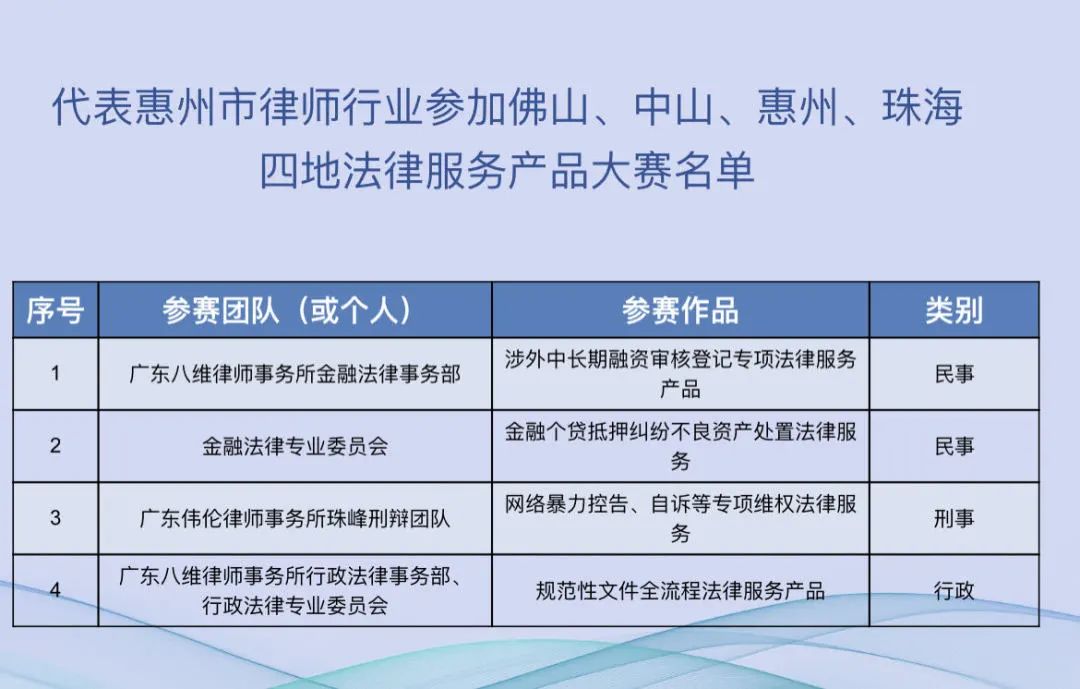 代表惠州市律师行业参加佛山、中山、惠州、珠海四地法律服务产品大赛名单

| 序号 | 参赛团队（或个人） | 参赛作品 | 类别 |
|---|---|---|---|
| 1 | 广东八维律师事务所金融法律事务部 | 涉外中长期融资审核登记专项法律服务产品 | 民事 |
| 2 | 金融法律专业委员会 | 金融个贷抵押纠纷不良资产处置法律服务 | 民事 |
| 3 | 广东伟伦律师事务所珠峰刑辩团队 | 网络暴力控告、自诉等专项维权法律服务 | 刑事 |
| 4 | 广东八维律师事务所行政法律事务部、行政法律专业委员会 | 规范性文件全流程法律服务产品 | 行政 |